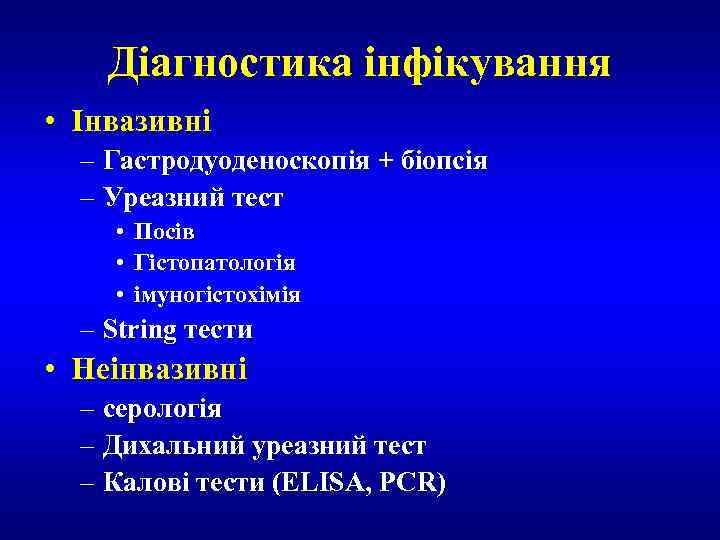 Діагностика інфікування

• Інвазивні
– Гастродуоденоскопія + біопсія
– Уреазний тест
• Посів
• Гістопатологія
• імуногістохімія
– String тести
• Неінвазивні
– серологія
– Дихальний уреазний тест
– Калові тести (ELISA, PCR)